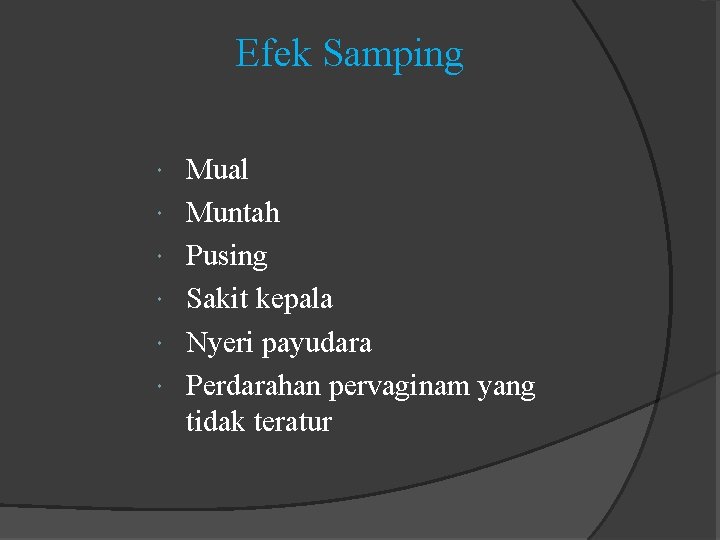 Efek Samping

- Mual
- Muntah
- Pusing
- Sakit kepala
- Nyeri payudara
- Perdarahan pervaginam yang tidak teratur